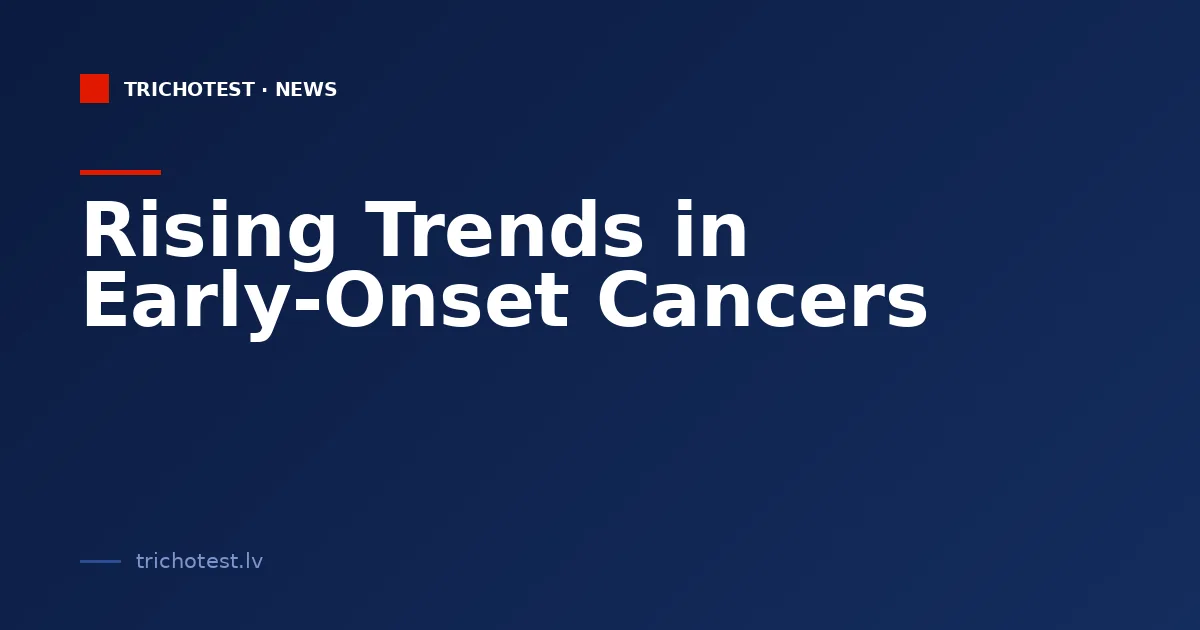 TRICHOTEST · NEWS

Rising Trends in Early-Onset Cancers

trichotest.lv